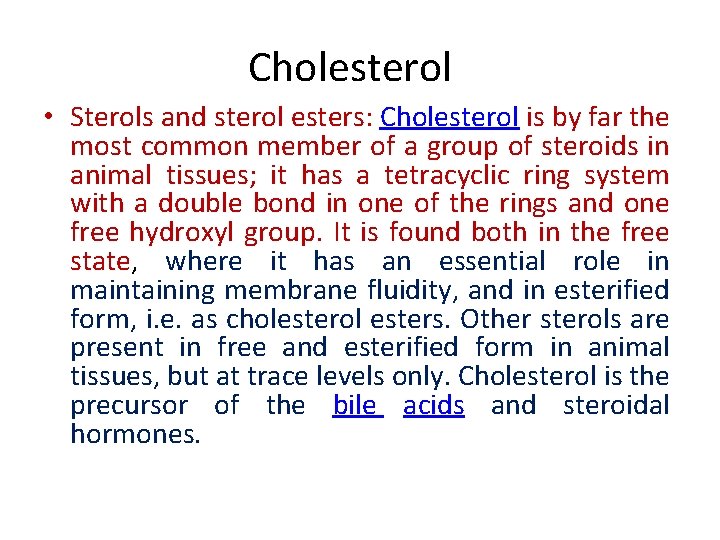 Cholesterol

• Sterols and sterol esters: Cholesterol is by far the most common member of a group of steroids in animal tissues; it has a tetracyclic ring system with a double bond in one of the rings and one free hydroxyl group. It is found both in the free state, where it has an essential role in maintaining membrane fluidity, and in esterified form, i.e. as cholesterol esters. Other sterols are present in free and esterified form in animal tissues, but at trace levels only. Cholesterol is the precursor of the bile acids and steroidal hormones.